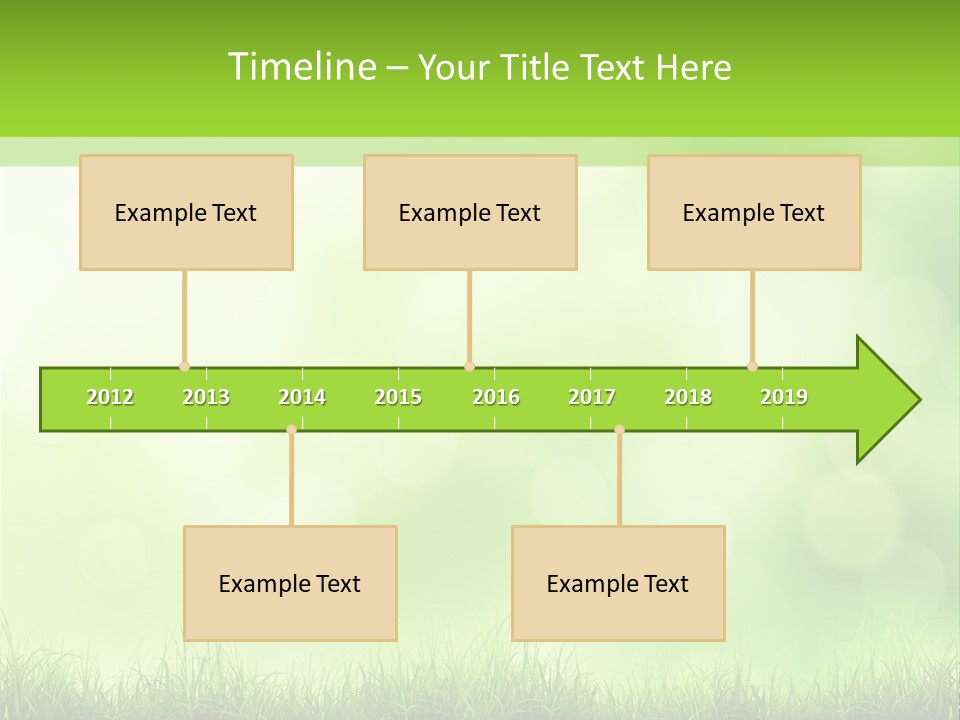 Timeline – Your Title Text Here

Example Text

Example Text

Example Text

2012 2013 2014 2015 2016 2017 2018 2019

Example Text

Example Text